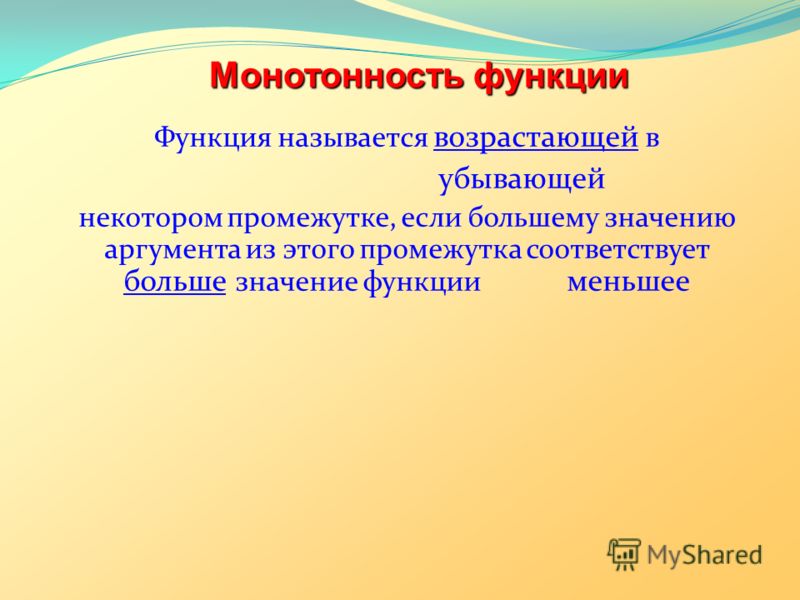 Монотонность функции

Функция называется возрастающей в

убывающей

некотором промежутке, если большему значению аргумента из этого промежутка соответствует больше значение функции меньшее

MyShared